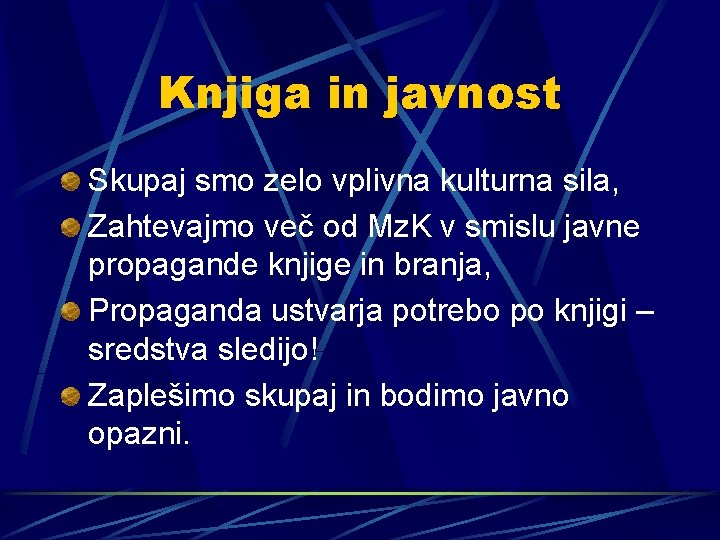 Knjiga in javnost

Skupaj smo zelo vplivna kulturna sila,

Zahtevajmo več od MzK v smislu javne propagande knjige in branja,

Propaganda ustvarja potrebo po knjigi – sredstva sledijo!

Zaplešimo skupaj in bodimo javno opazni.